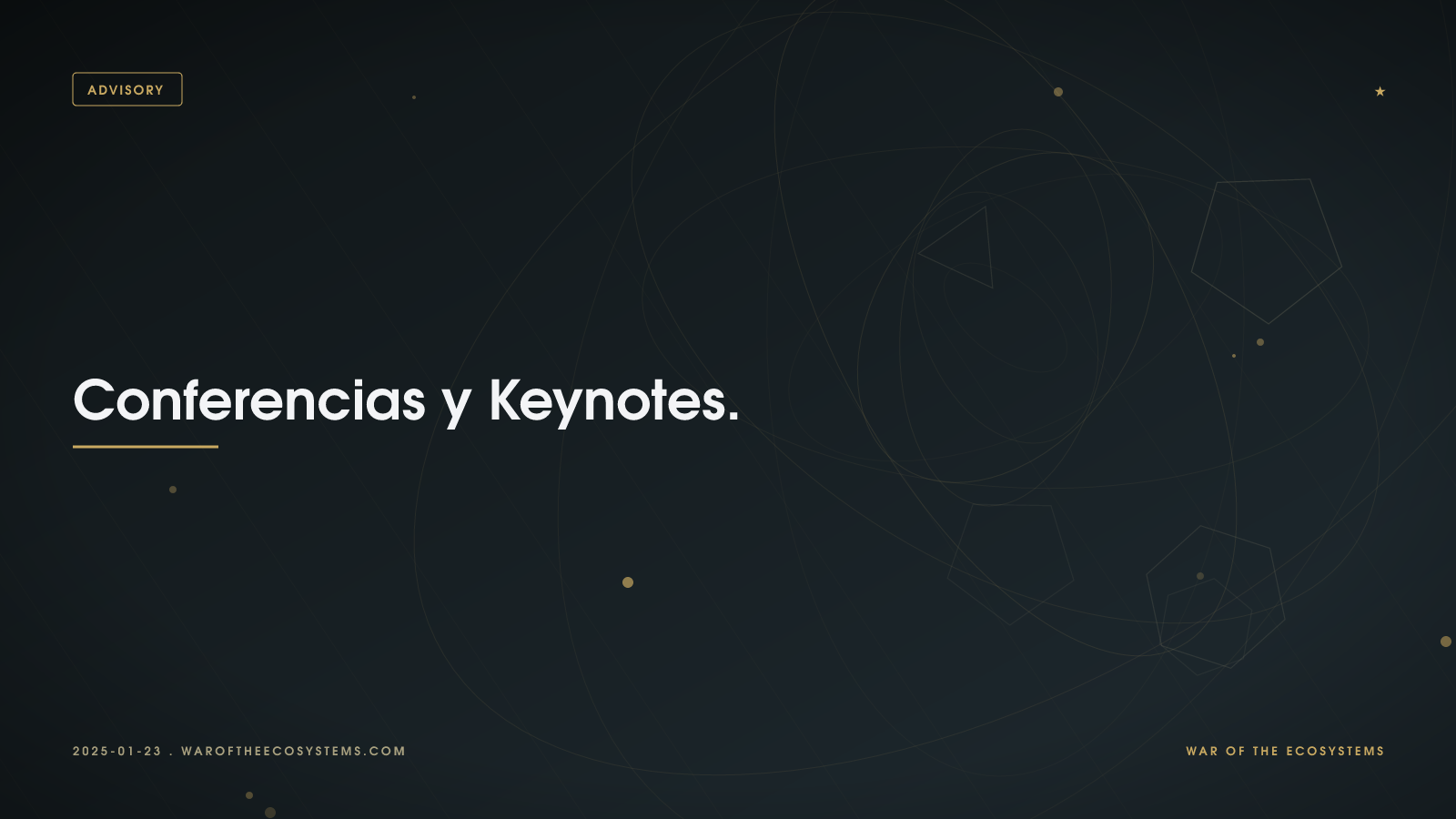 ADVISORY

Conferencias y Keynotes.

2025-01-23 . WAROFTHEECOSYSTEMS.COM

WAR OF THE ECOSYSTEMS